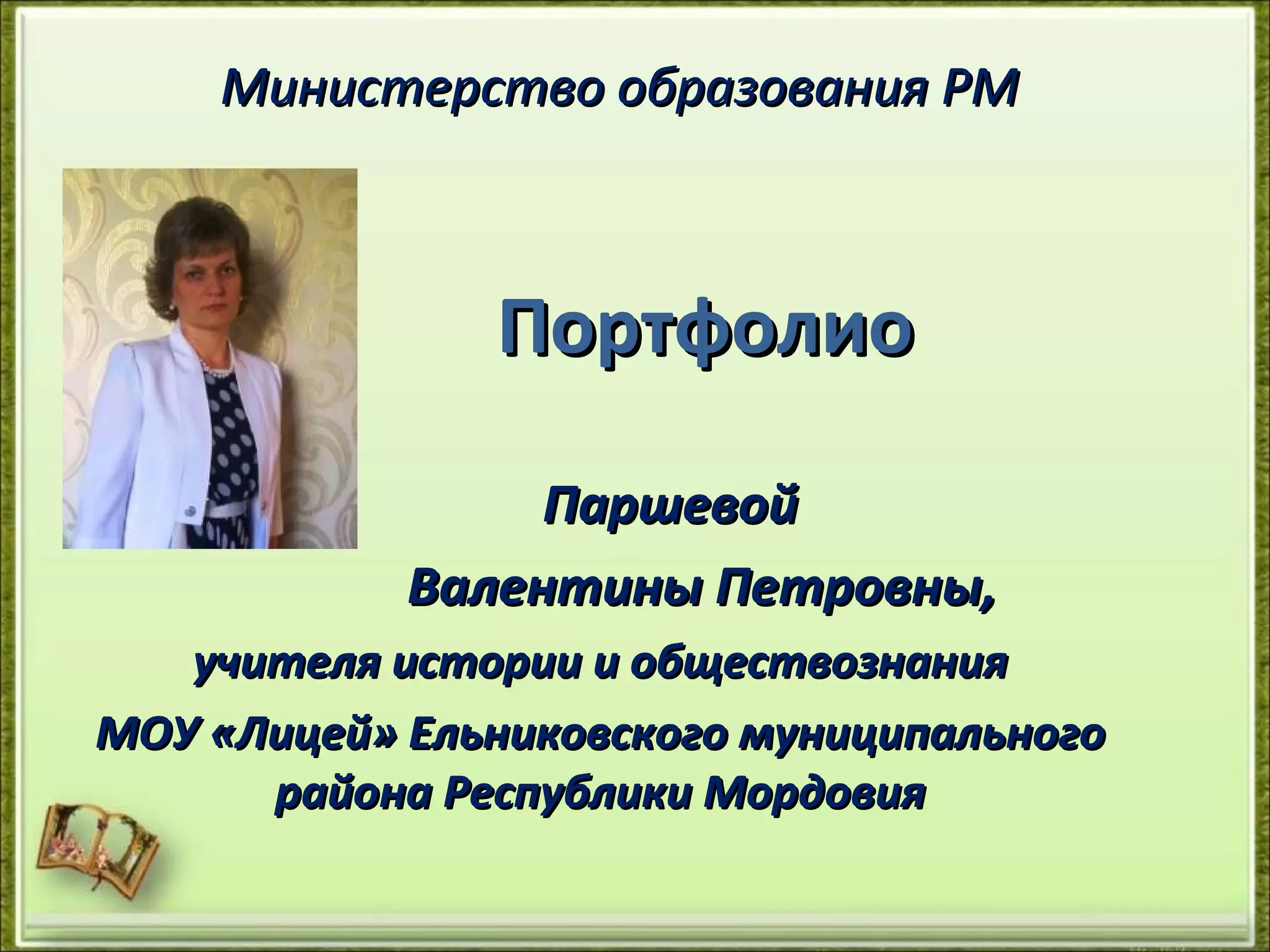 Министерство образования РМ

Портфолио

Паршевой

Валентины Петровны,

учителя истории и обществознания

МОУ «Лицей» Ельниковского муниципального района Республики Мордовия